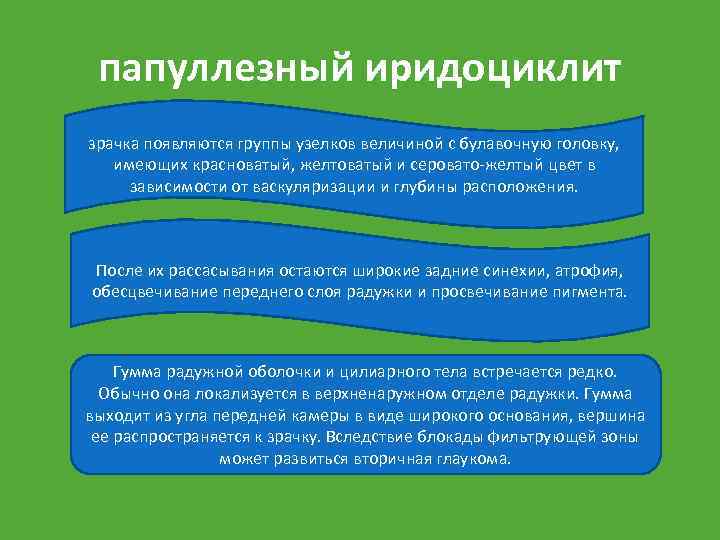 папуллезный иридоциклит

зрачка появляются группы узелков величиной с булавочную головку, имеющих красноватый, желтоватый и серовато-желтый цвет в зависимости от васкуляризации и глубины расположения.

После их рассасывания остаются широкие задние синехии, атрофия, обесцвечивание переднего слоя радужки и просвечивание пигмента.

Гумма радужной оболочки и цилиарного тела встречается редко. Обычно она локализуется в верхненаружном отделе радужки. Гумма выходит из угла передней камеры в виде широкого основания, вершина ее распространяется к зрачку. Вследствие блокады фильтрующей зоны может развиться вторичная глаукома.